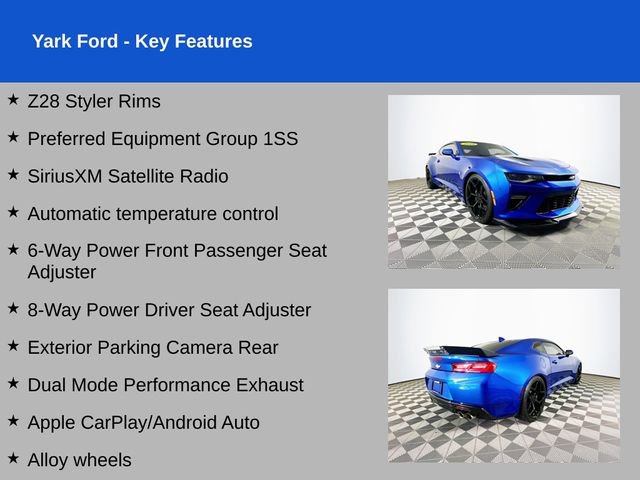 Yark Ford - Key Features

★ Z28 Styler Rims

★ Preferred Equipment Group 1SS

★ SiriusXM Satellite Radio

★ Automatic temperature control

★ 6-Way Power Front Passenger Seat Adjuster

★ 8-Way Power Driver Seat Adjuster

★ Exterior Parking Camera Rear

★ Dual Mode Performance Exhaust

★ Apple CarPlay/Android Auto

★ Alloy wheels